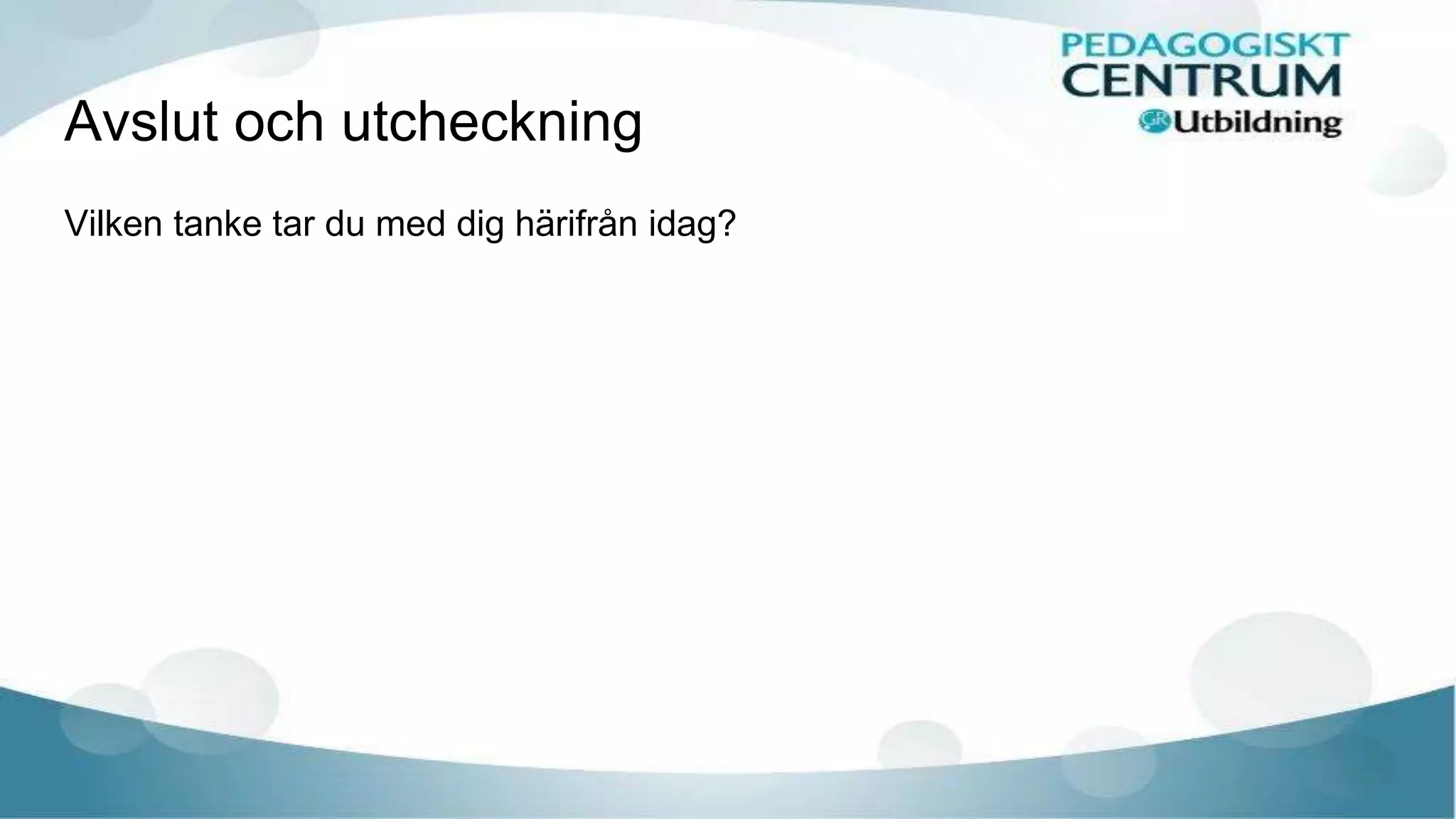 PEDAGOGISKT
CENTRUM
GR Utbildning

Avslut och utcheckning

Vilken tanke tar du med dig härifrån idag?